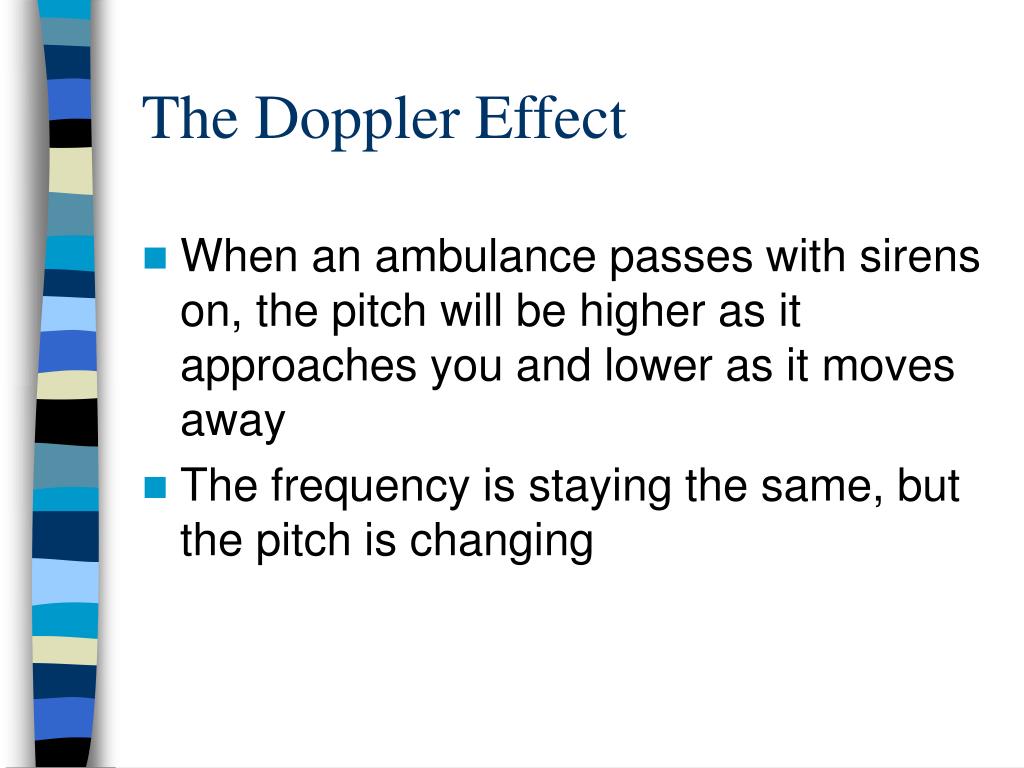 The Doppler Effect

When an ambulance passes with sirens on, the pitch will be higher as it approaches you and lower as it moves away

The frequency is staying the same, but the pitch is changing